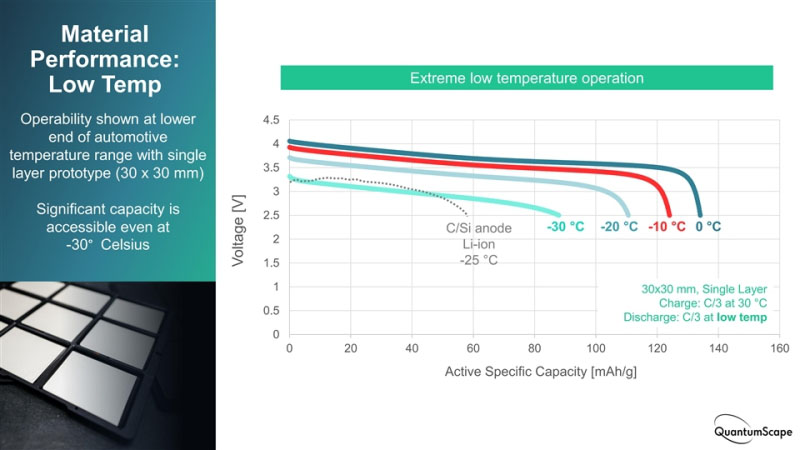 Material Performance: Low Temp

Operability shown at lower end of automotive temperature range with single layer prototype (30 x 30 mm)

Significant capacity is accessible even at -30° Celsius

Extreme low temperature operation

Voltage [V]

4.5
4
3.5
3
2.5
2
1.5
1
0.5
0

C/Si anode
Li-ion
-25 °C

-30 °C -20 °C -10 °C 0 °C

30x30 mm, Single Layer
Charge: C/3 at 30 °C
Discharge: C/3 at low temp

0 20 40 60 80 100 120 140 160

Active Specific Capacity [mAh/g]

QuantumScape